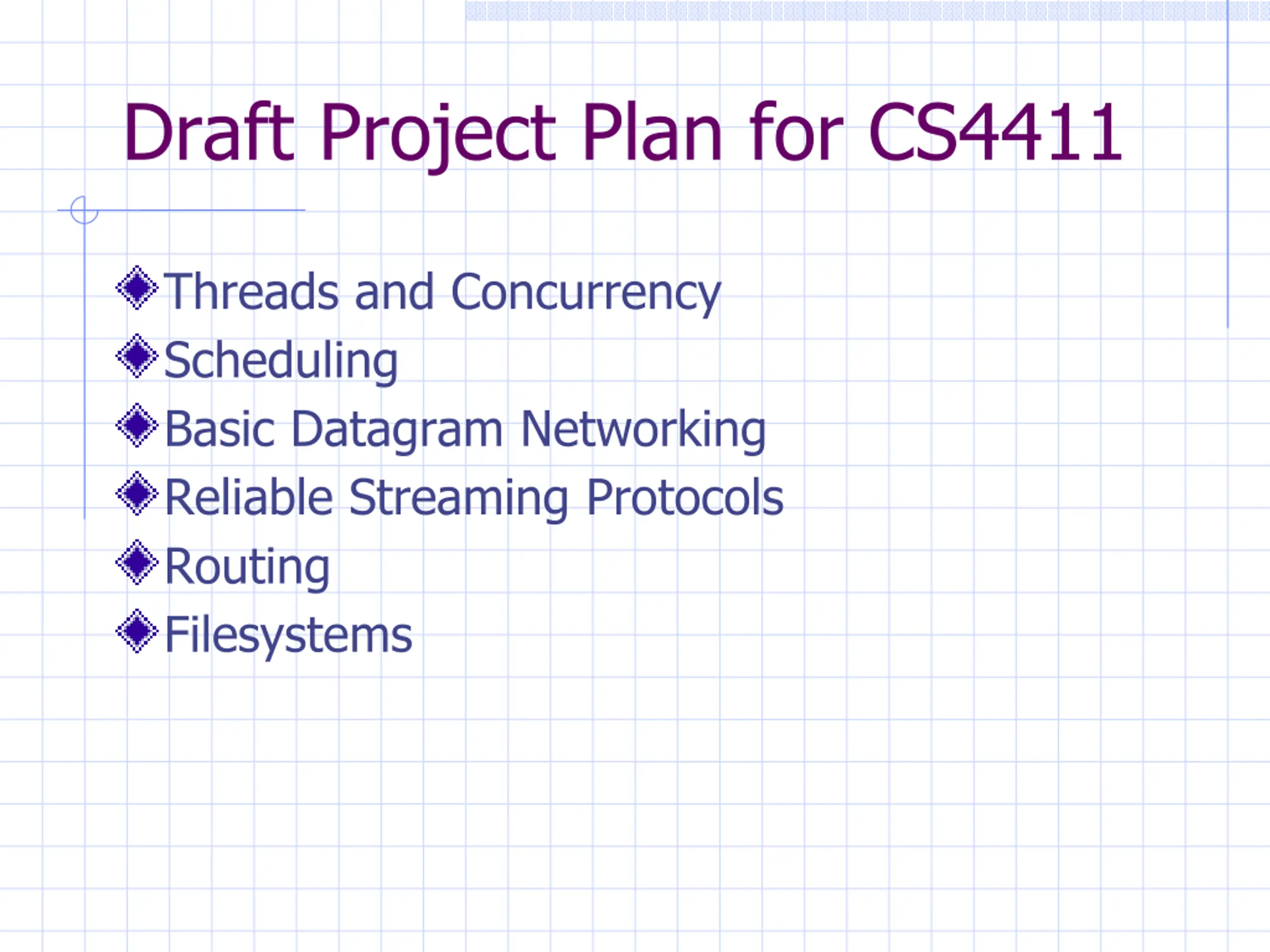 Draft Project Plan for CS4411

Threads and Concurrency
Scheduling
Basic Datagram Networking
Reliable Streaming Protocols
Routing
Filesystems